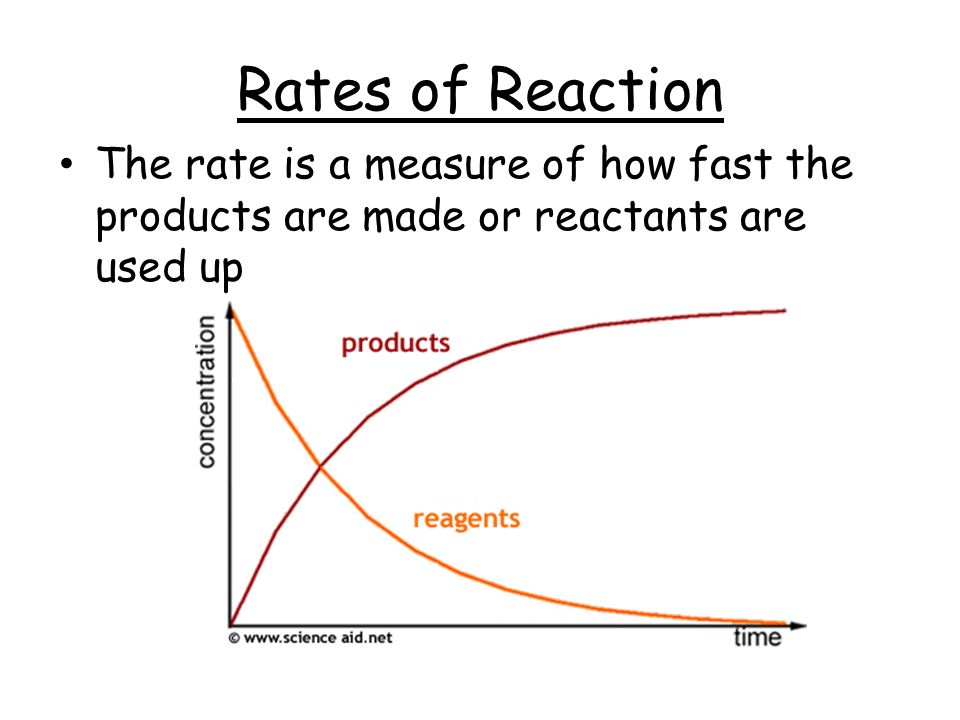 Rates of Reaction

• The rate is a measure of how fast the products are made or reactants are used up

concentration
products
reagents
© www.science aid.net
time